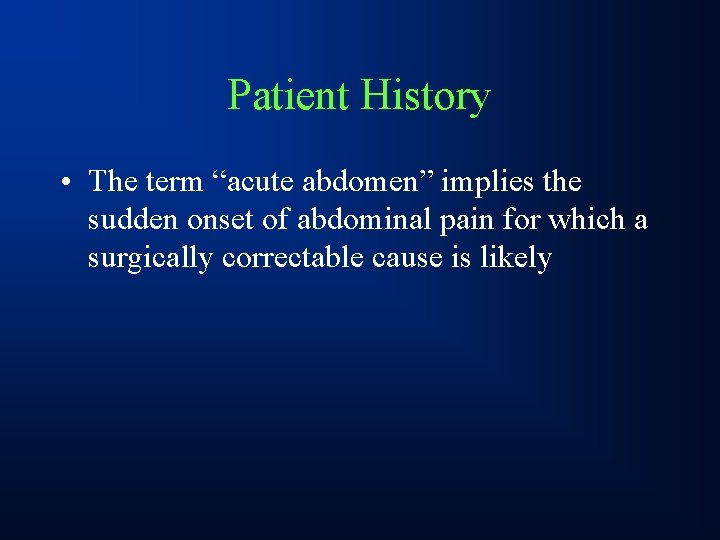 Patient History

• The term “acute abdomen” implies the sudden onset of abdominal pain for which a surgically correctable cause is likely